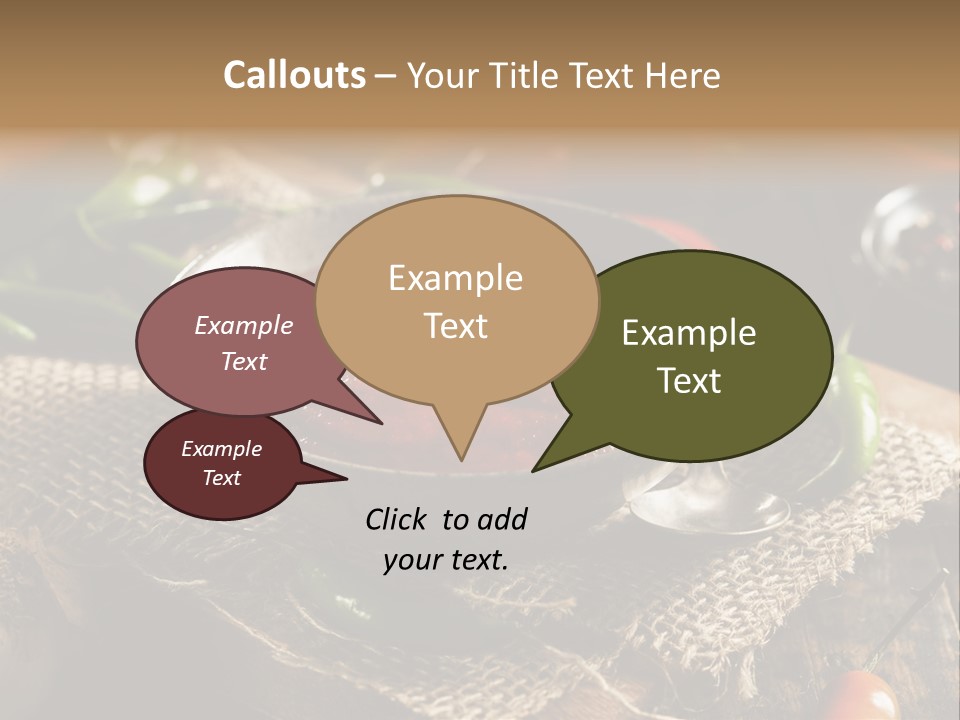 Callouts – Your Title Text Here

Example Text

Example Text

Example Text

Example Text

Click to add your text.